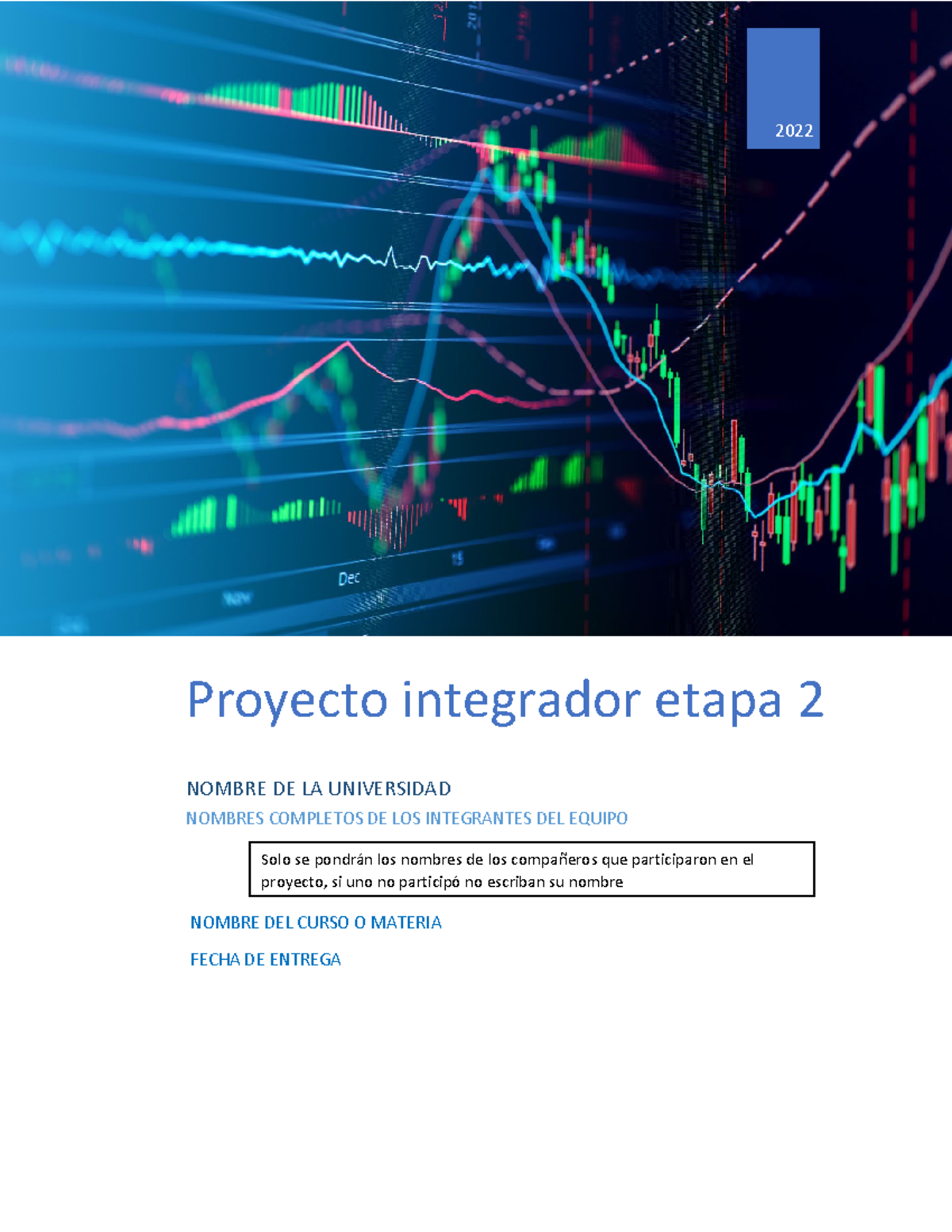 2022

Dec

Proyecto integrador etapa 2

NOMBRE DE LA UNIVERSIDAD

NOMBRES COMPLETOS DE LOS INTEGRANTES DEL EQUIPO

Solo se pondrán los nombres de los compañeros que participaron en el proyecto, si uno no participó no escriban su nombre

NOMBRE DEL CURSO O MATERIA

FECHA DE ENTREGA